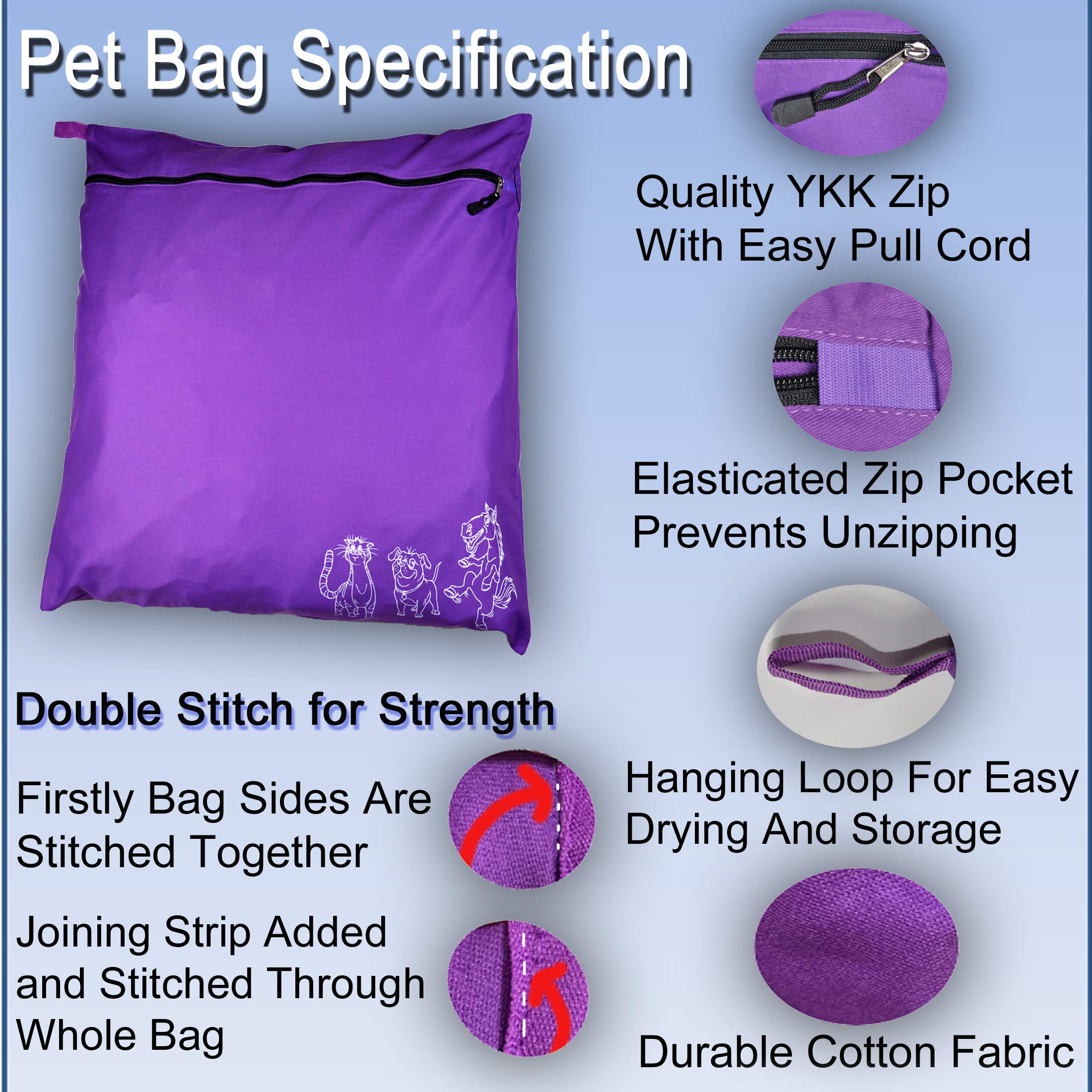 Pet Bag Specification

Quality YKK Zip With Easy Pull Cord

Elasticated Zip Pocket Prevents Unzipping

Hanging Loop For Easy Drying And Storage

Durable Cotton Fabric

Double Stitch for Strength

Firstly Bag Sides Are Stitched Together

Joining Strip Added and Stitched Through Whole Bag